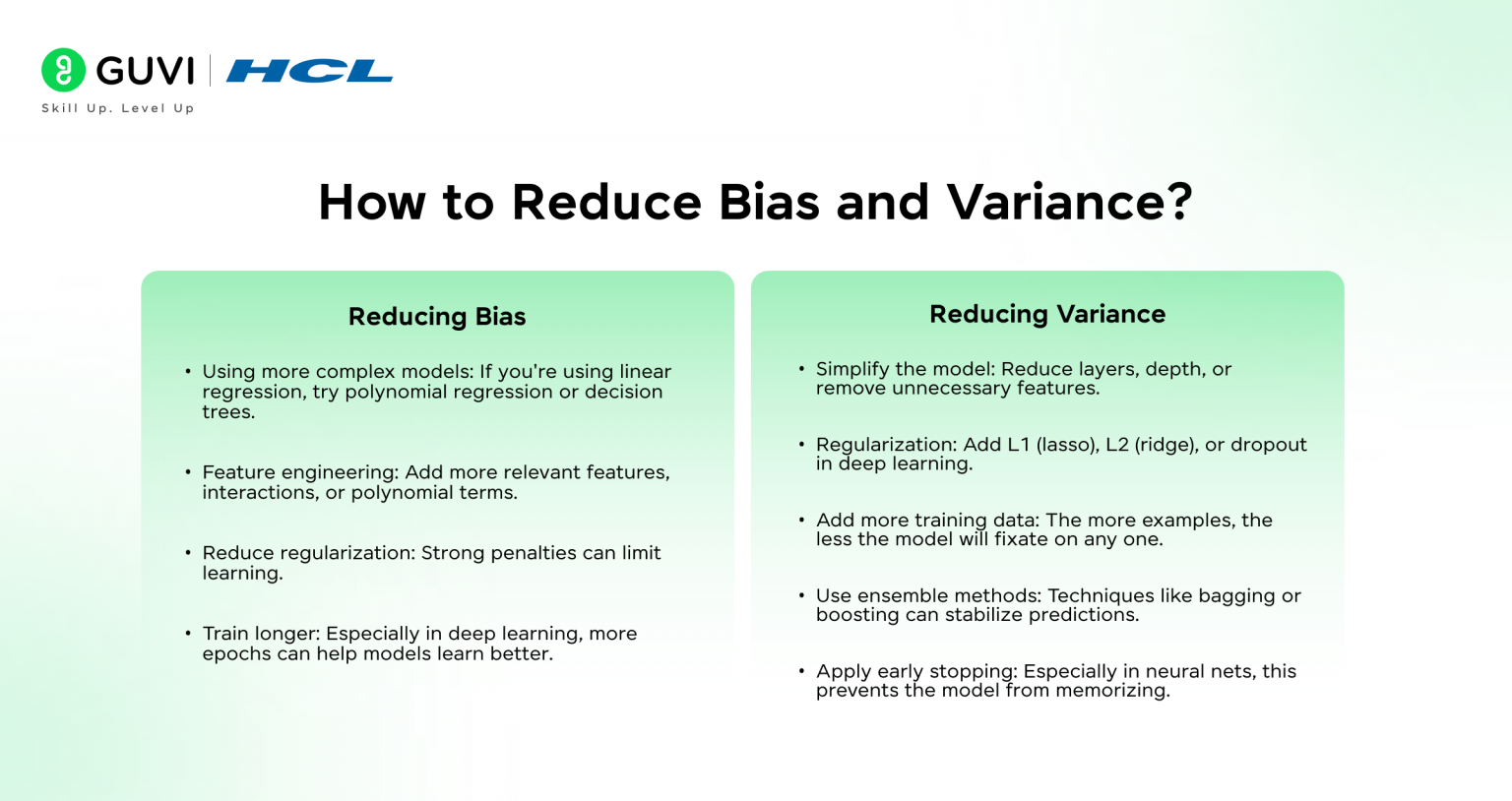 GUVI | HCL
Skill Up. Level Up

How to Reduce Bias and Variance?

Reducing Bias

• Using more complex models: If you're using linear regression, try polynomial regression or decision trees.

• Feature engineering: Add more relevant features, interactions, or polynomial terms.

• Reduce regularization: Strong penalties can limit learning.

• Train longer: Especially in deep learning, more epochs can help models learn better.

Reducing Variance

• Simplify the model: Reduce layers, depth, or remove unnecessary features.

• Regularization: Add L1 (lasso), L2 (ridge), or dropout in deep learning.

• Add more training data: The more examples, the less the model will fixate on any one.

• Use ensemble methods: Techniques like bagging or boosting can stabilize predictions.

• Apply early stopping: Especially in neural nets, this prevents the model from memorizing.